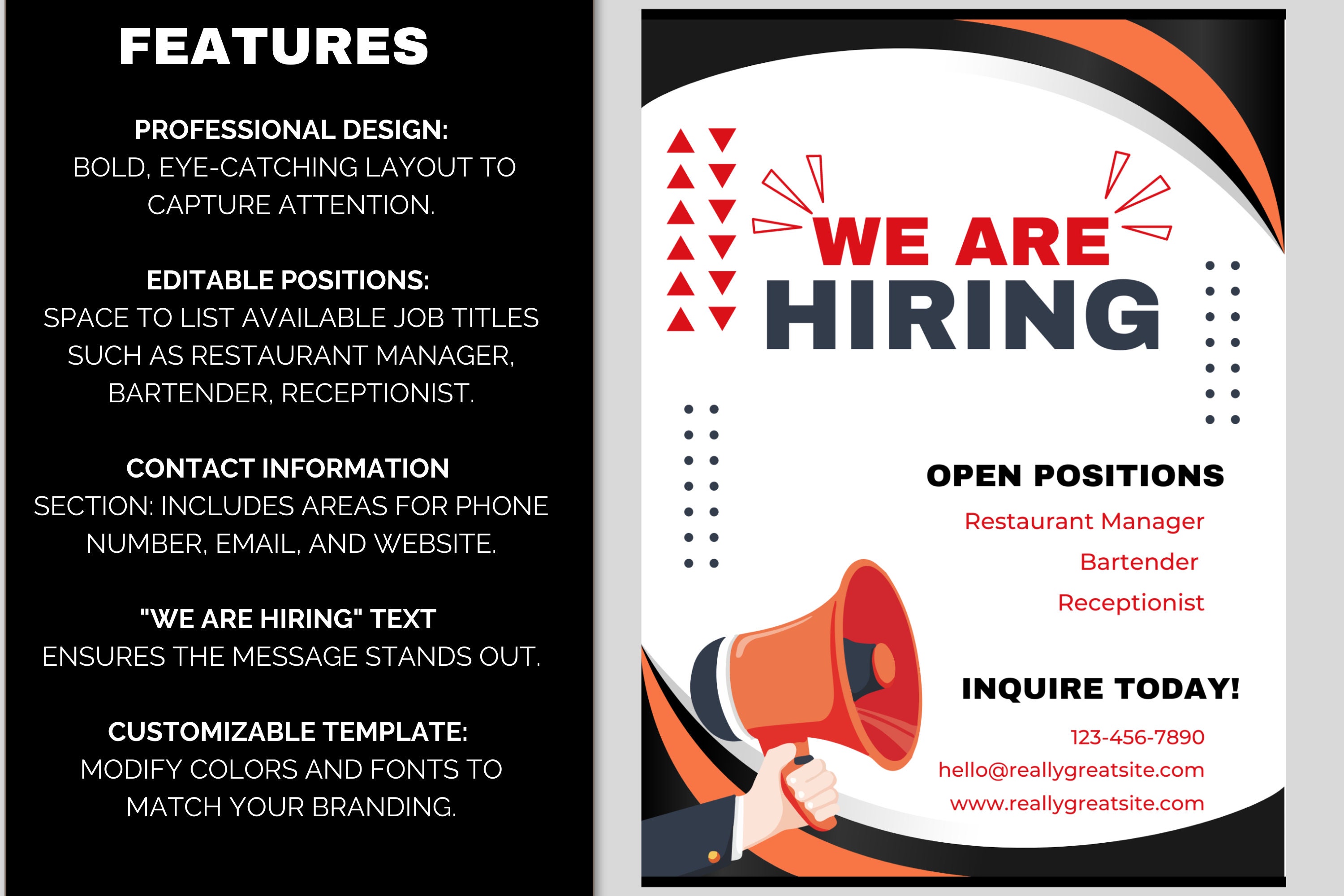 FEATURES

PROFESSIONAL DESIGN:
BOLD, EYE-CATCHING LAYOUT TO CAPTURE ATTENTION.

EDITABLE POSITIONS:
SPACE TO LIST AVAILABLE JOB TITLES SUCH AS RESTAURANT MANAGER, BARTENDER, RECEPTIONIST.

CONTACT INFORMATION
SECTION: INCLUDES AREAS FOR PHONE NUMBER, EMAIL, AND WEBSITE.

"WE ARE HIRING" TEXT
ENSURES THE MESSAGE STANDS OUT.

CUSTOMIZABLE TEMPLATE:
MODIFY COLORS AND FONTS TO MATCH YOUR BRANDING.

WE ARE
HIRING

OPEN POSITIONS
Restaurant Manager
Bartender
Receptionist

INQUIRE TODAY!
123-456-7890
hello@reallygreatsite.com
www.reallygreatsite.com